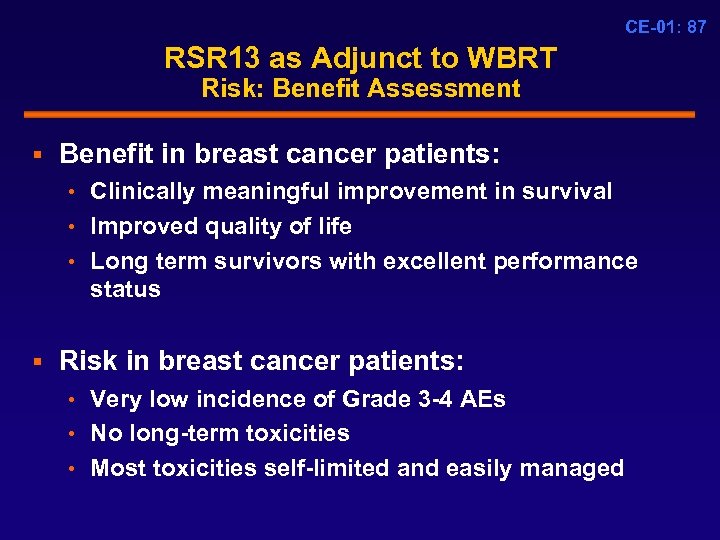 CE-01: 87

RSR13 as Adjunct to WBRT
Risk: Benefit Assessment

▪ Benefit in breast cancer patients:
• Clinically meaningful improvement in survival
• Improved quality of life
• Long term survivors with excellent performance status

▪ Risk in breast cancer patients:
• Very low incidence of Grade 3-4 AEs
• No long-term toxicities
• Most toxicities self-limited and easily managed